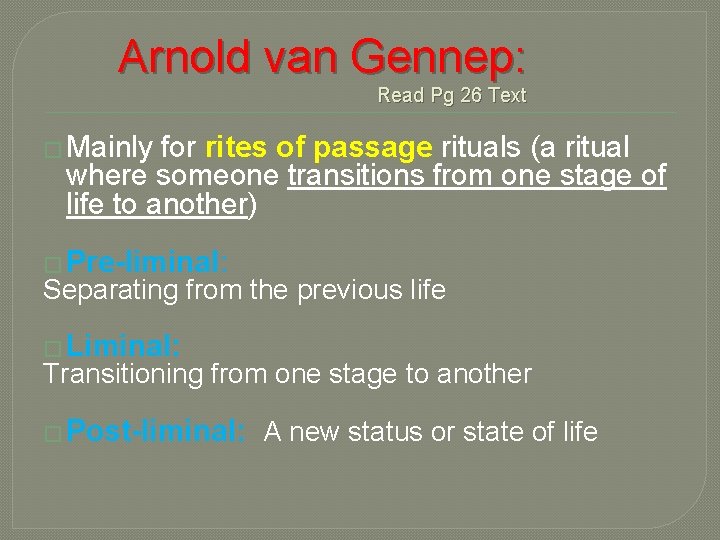 Arnold van Gennep:
Read Pg 26 Text

Mainly for rites of passage rituals (a ritual where someone transitions from one stage of life to another)

Pre-liminal:
Separating from the previous life

Liminal:
Transitioning from one stage to another

Post-liminal: A new status or state of life